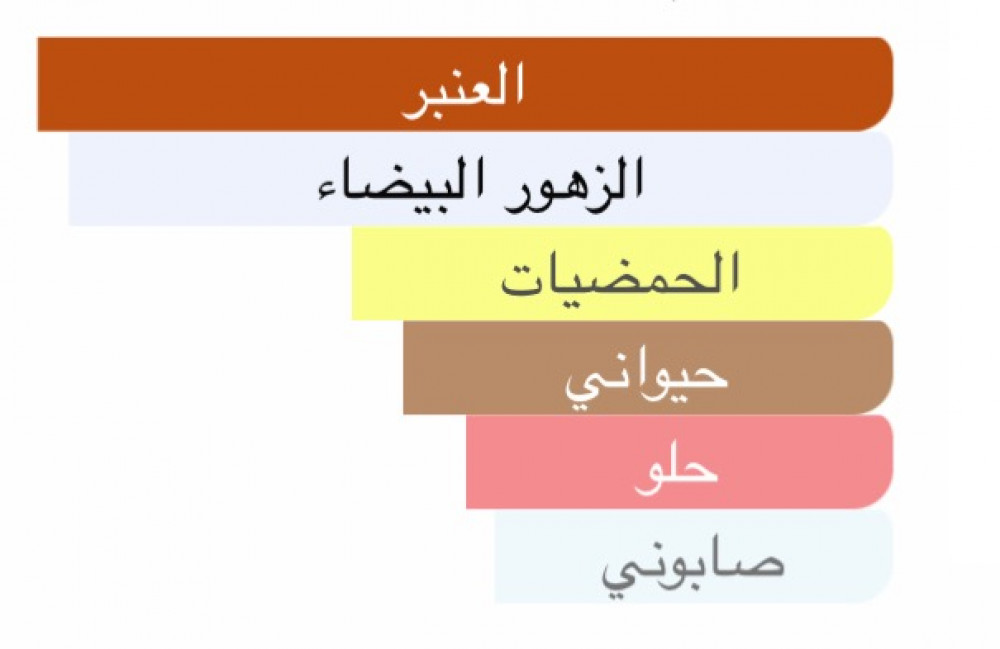 العنبر

الزهور البيضاء

الحمضيات

حيواني

حلو

صابوني